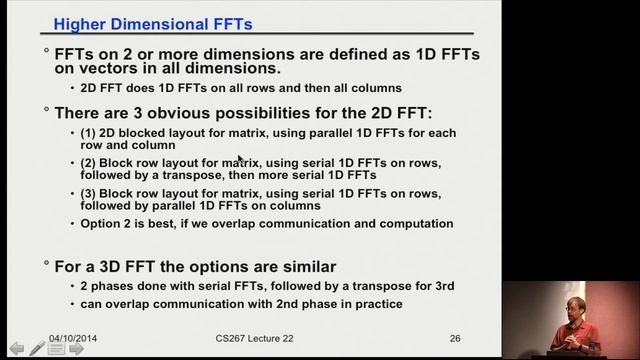 Higher Dimensional FFTs

° FFTs on 2 or more dimensions are defined as 1D FFTs on vectors in all dimensions.

• 2D FFT does 1D FFTs on all rows and then all columns

° There are 3 obvious possibilities for the 2D FFT:

• (1) 2D blocked layout for matrix, using parallel 1D FFTs for each row and column

• (2) Block row layout for matrix, using serial 1D FFTs on rows, followed by a transpose, then more serial 1D FFTs

• (3) Block row layout for matrix, using serial 1D FFTs on rows, followed by parallel 1D FFTs on columns

• Option 2 is best, if we overlap communication and computation

° For a 3D FFT the options are similar

• 2 phases done with serial FFTs, followed by a transpose for 3rd

• can overlap communication with 2nd phase in practice

04/10/2014 CS267 Lecture 22 26